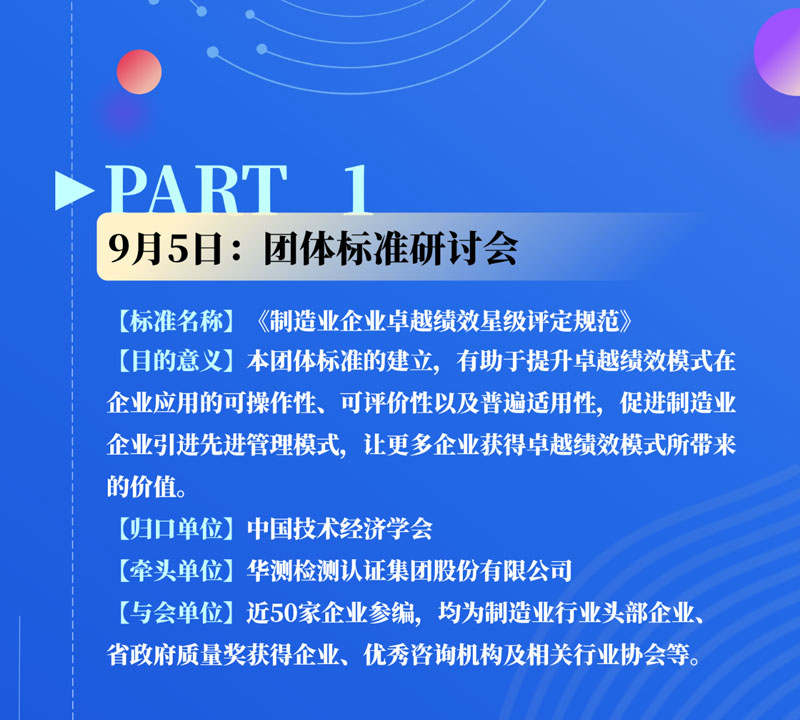 PART 1

9月5日：团体标准研讨会

【标准名称】《制造业企业卓越绩效星级评定规范》

【目的意义】本团体标准的建立，有助于提升卓越绩效模式在企业应用的可操作性、可评价性以及普遍适用性，促进制造业企业引进先进管理模式，让更多企业获得卓越绩效模式所带来的价值。

【归口单位】中国技术经济学会

【牵头单位】华测检测认证集团股份有限公司

【与会单位】近50家企业参编，均为制造业行业头部企业、省政府质量奖获得企业、优秀咨询机构及相关行业协会等。